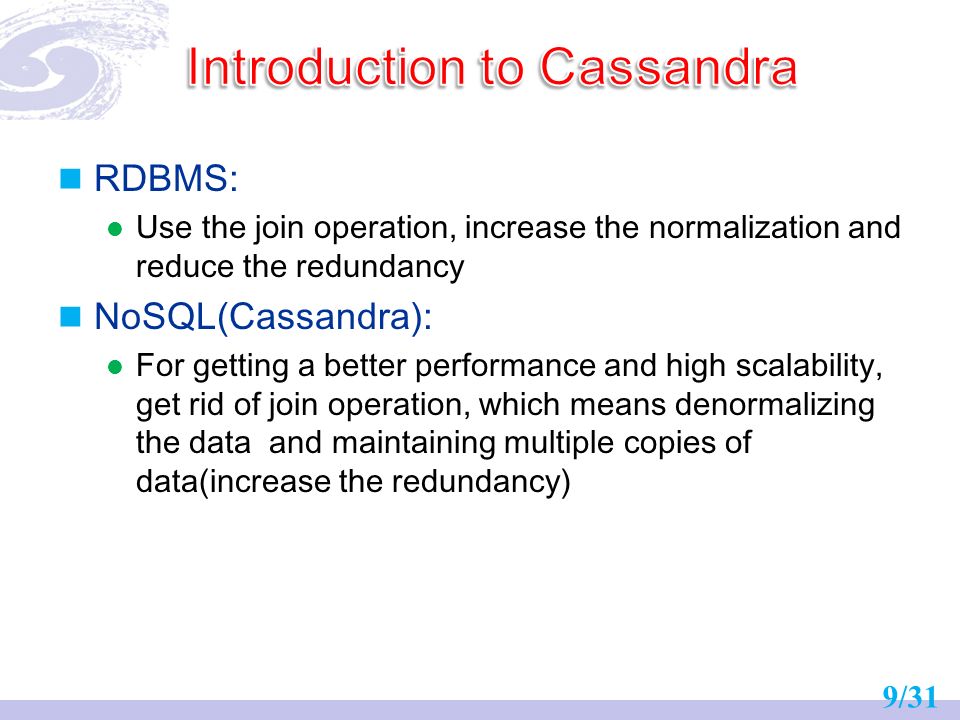 Introduction to Cassandra

RDBMS:

Use the join operation, increase the normalization and reduce the redundancy

NoSQL(Cassandra):

For getting a better performance and high scalability, get rid of join operation, which means denormalizing the data and maintaining multiple copies of data(increase the redundancy)

9/31